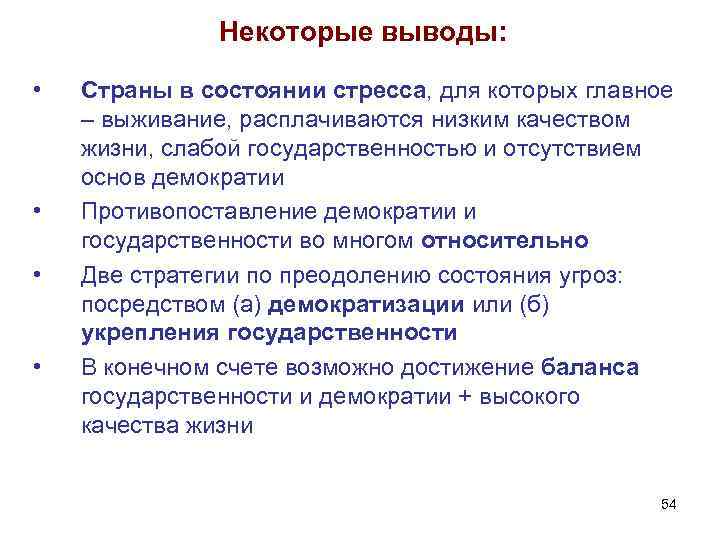 Некоторые выводы:

• Страны в состоянии стресса, для которых главное – выживание, расплачиваются низким качеством жизни, слабой государственностью и отсутствием основ демократии

• Противопоставление демократии и государственности во многом относительно

• Две стратегии по преодолению состояния угроз: посредством (а) демократизации или (б) укрепления государственности

• В конечном счете возможно достижение баланса государственности и демократии + высокого качества жизни

54